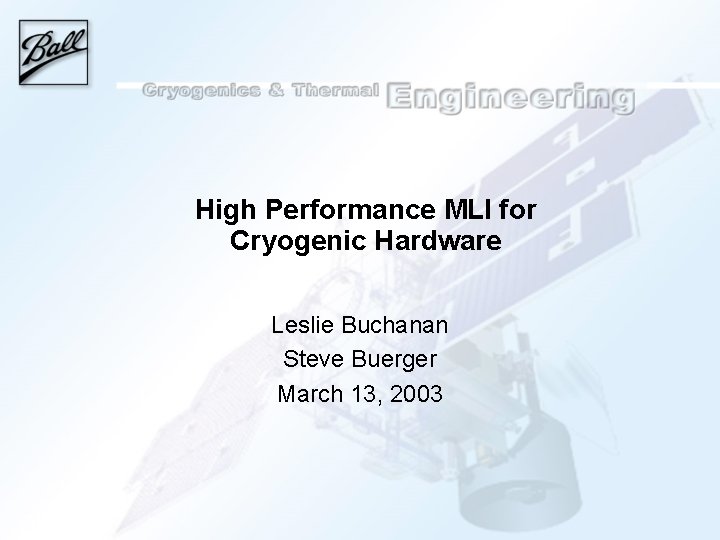 Ball

Cryogenics & Thermal Engineering

High Performance MLI for Cryogenic Hardware

Leslie Buchanan
Steve Buerger
March 13, 2003